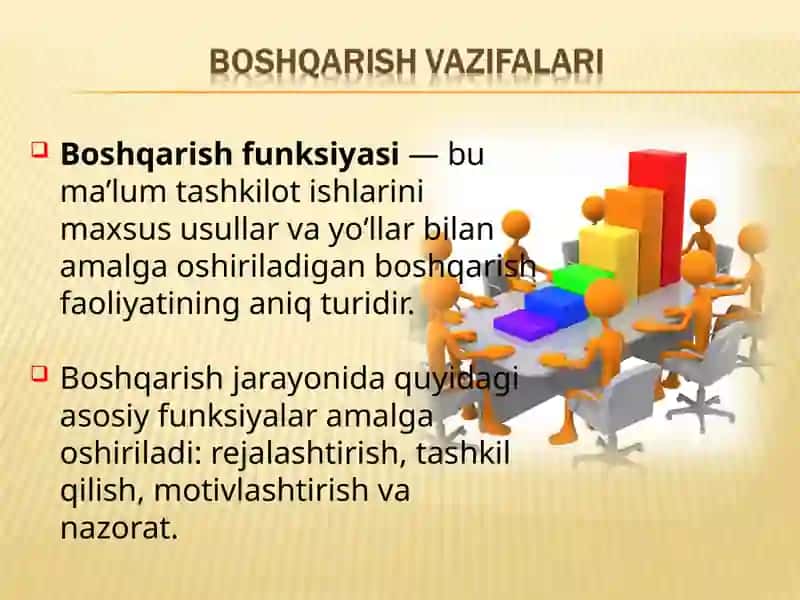 BOSHQARISH VAZIFALARI

Boshqarish funksiyasi — bu ma’lum tashkilot ishlarini maxsus usullar va yo‘llar bilan amalga oshiriladigan boshqarish faoliyatining aniq turidir.

Boshqarish jarayonida quyidagi asosiy funksiyalar amalga oshiriladi: rejalashtirish, tashkil qilish, motivlashtirish va nazorat.